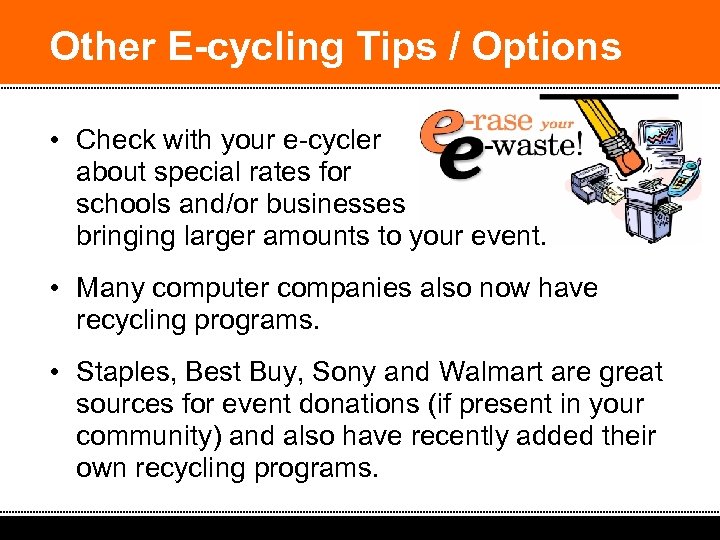 Other E-cycling Tips / Options

e-rase your e-waste!

• Check with your e-cycler about special rates for schools and/or businesses bringing larger amounts to your event.

• Many computer companies also now have recycling programs.

• Staples, Best Buy, Sony and Walmart are great sources for event donations (if present in your community) and also have recently added their own recycling programs.